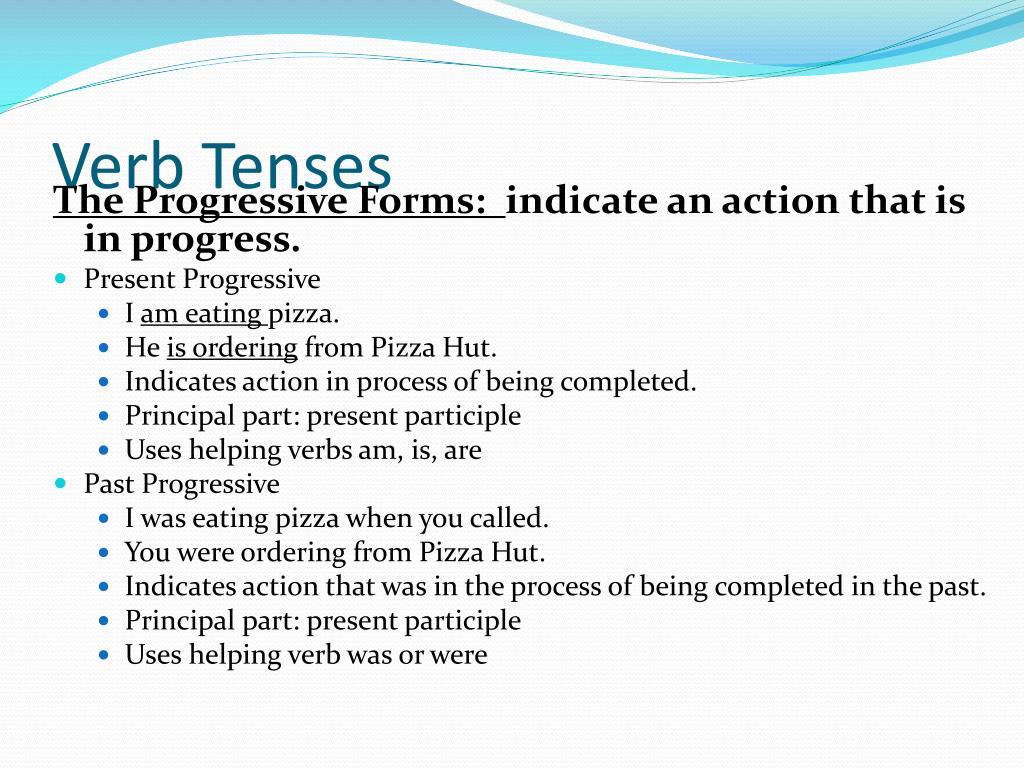 Verb Tenses

The Progressive Forms: indicate an action that is in progress.

- Present Progressive
  - I am eating pizza.
  - He is ordering from Pizza Hut.
  - Indicates action in process of being completed.
  - Principal part: present participle
  - Uses helping verbs am, is, are
- Past Progressive
  - I was eating pizza when you called.
  - You were ordering from Pizza Hut.
  - Indicates action that was in the process of being completed in the past.
  - Principal part: present participle
  - Uses helping verb was or were